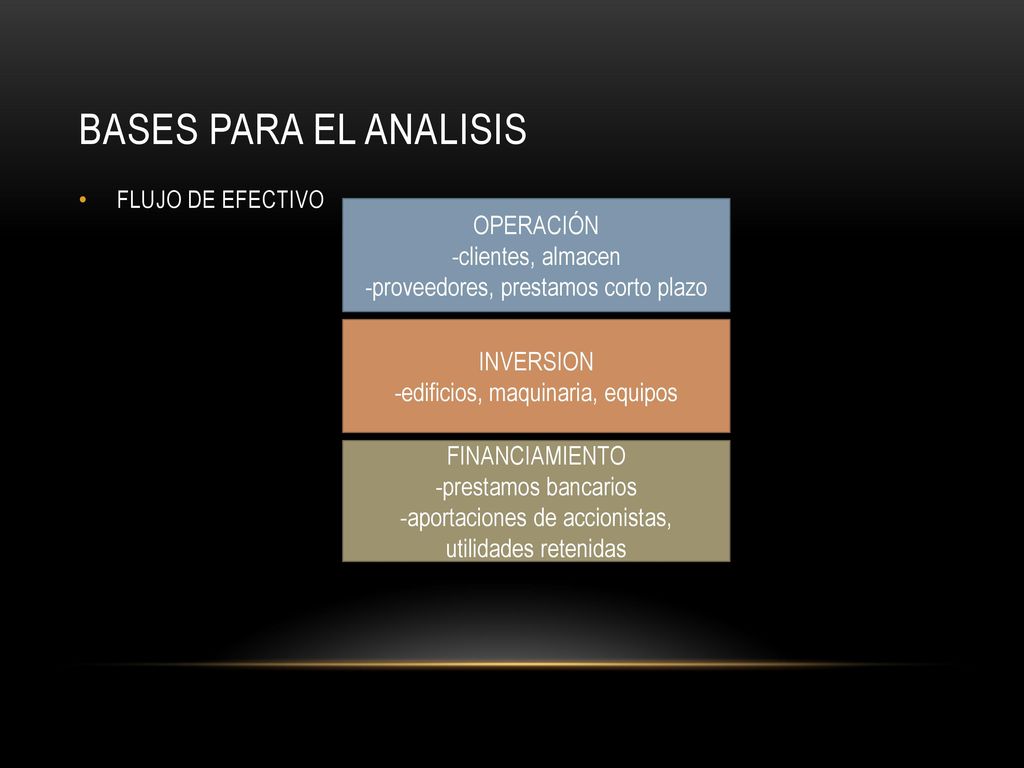 BASES PARA EL ANALISIS

• FLUJO DE EFECTIVO

OPERACIÓN
-clientes, almacen
-proveedores, prestamos corto plazo

INVERSION
-edificios, maquinaria, equipos

FINANCIAMIENTO
-prestamos bancarios
-aportaciones de accionistas, utilidades retenidas